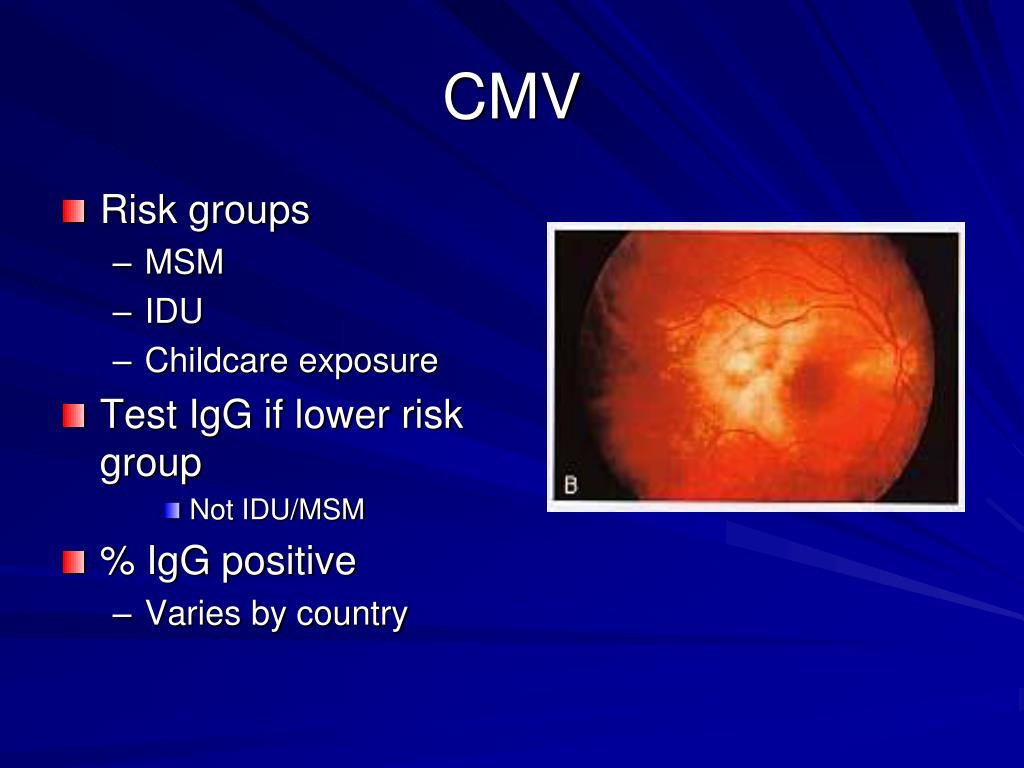 CMV

Risk groups
– MSM
– IDU
– Childcare exposure

Test IgG if lower risk group
Not IDU/MSM

% IgG positive
– Varies by country

B